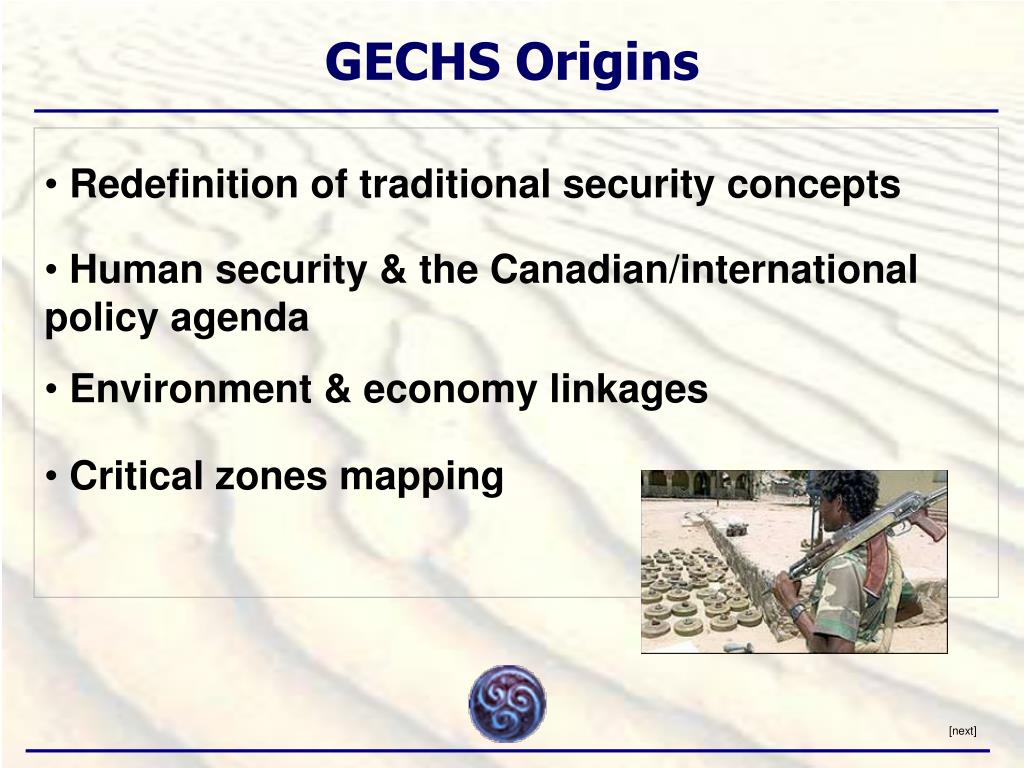 GECHS Origins

• Redefinition of traditional security concepts

• Human security & the Canadian/international policy agenda

• Environment & economy linkages

• Critical zones mapping

[next]